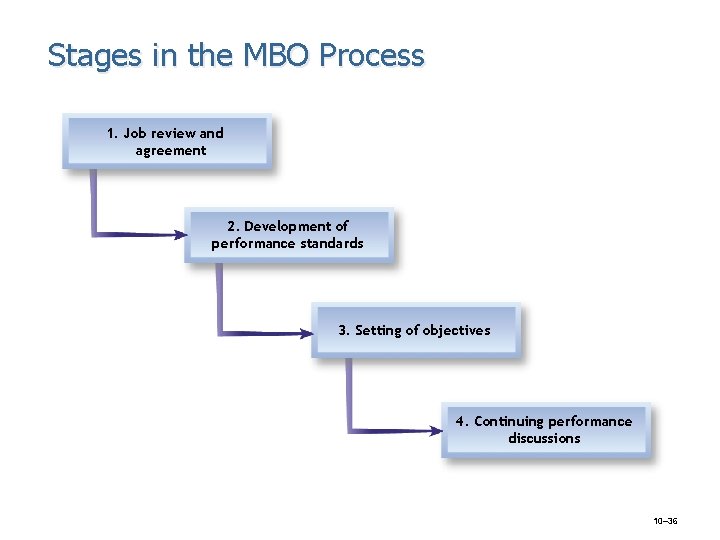 Stages in the MBO Process

1. Job review and agreement

2. Development of performance standards

3. Setting of objectives

4. Continuing performance discussions

10–36